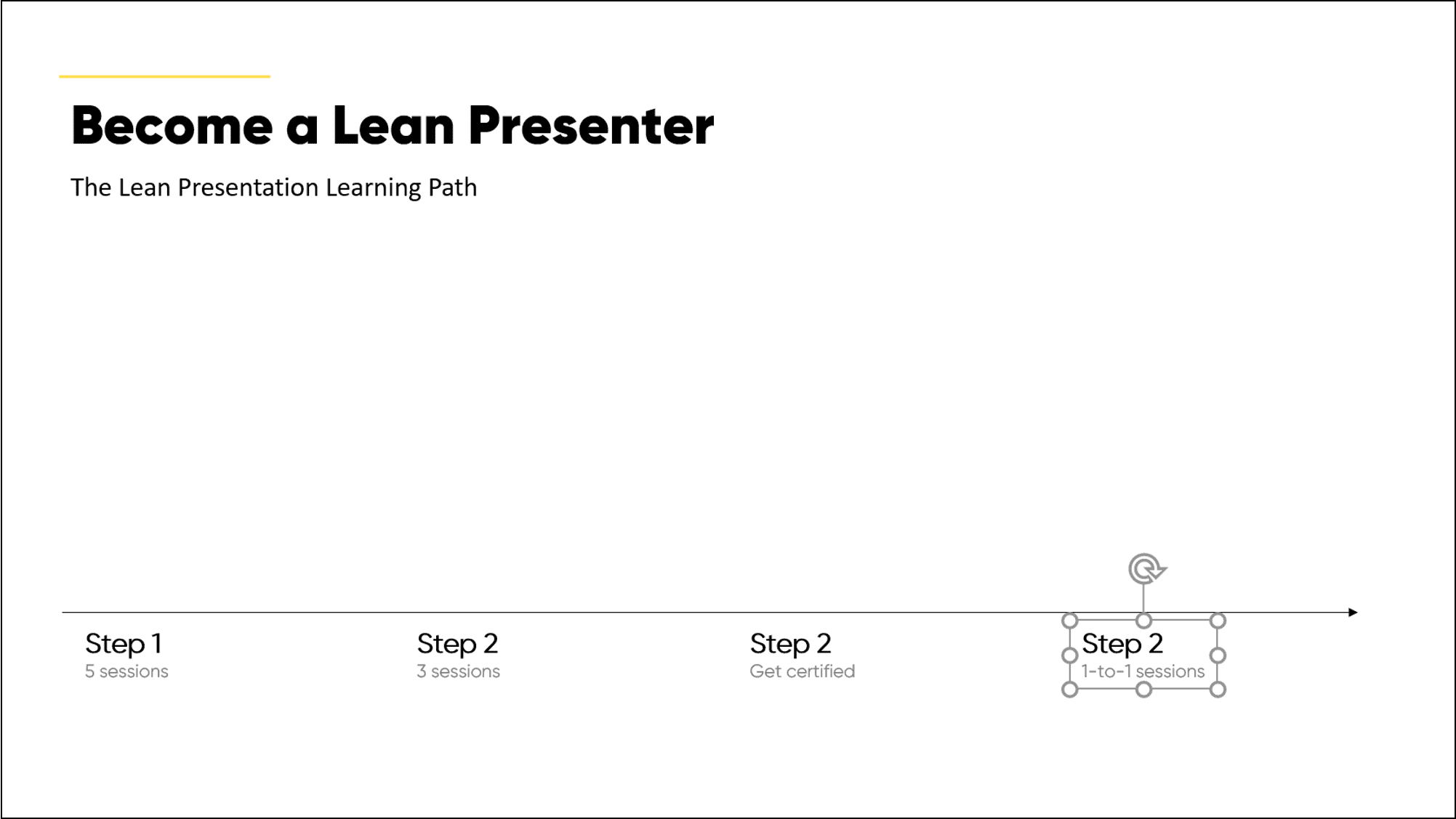 Become a Lean Presenter

The Lean Presentation Learning Path

Step 1
5 sessions

Step 2
3 sessions

Step 2
Get certified

Step 2
1-to-1 sessions